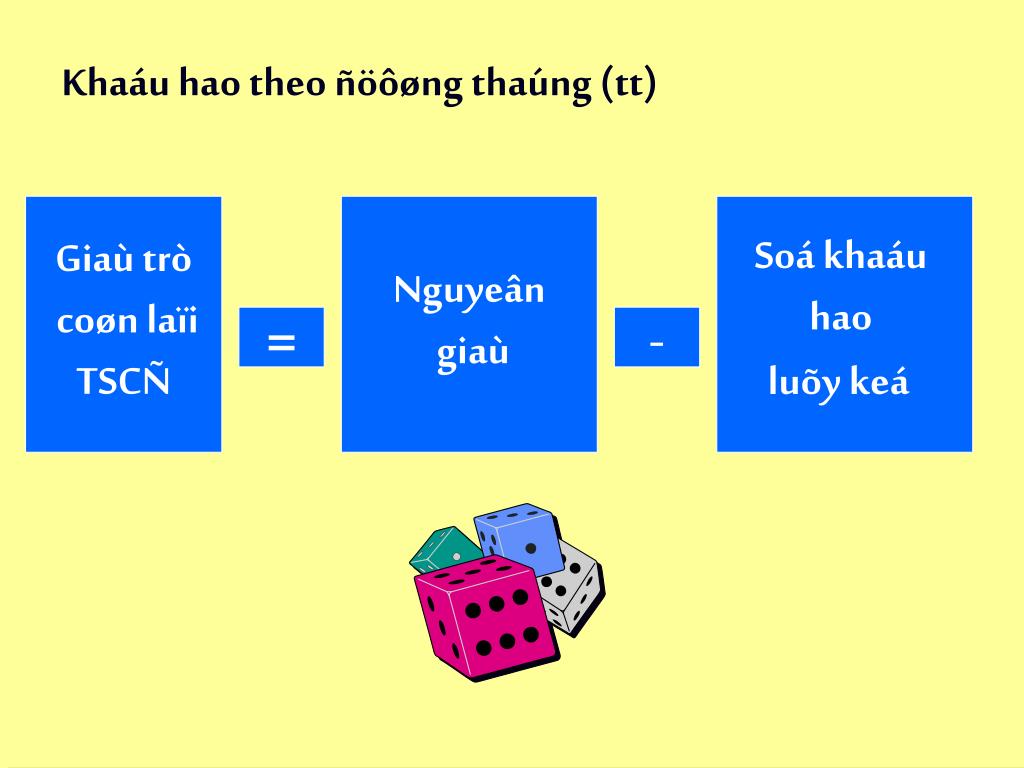 Khaáu hao theo ñöôøng thaúng (tt)

Giaù trò coøn laïi TSCÑ

=

Nguyeân giaù

-

Soá khaáu hao luõy keá